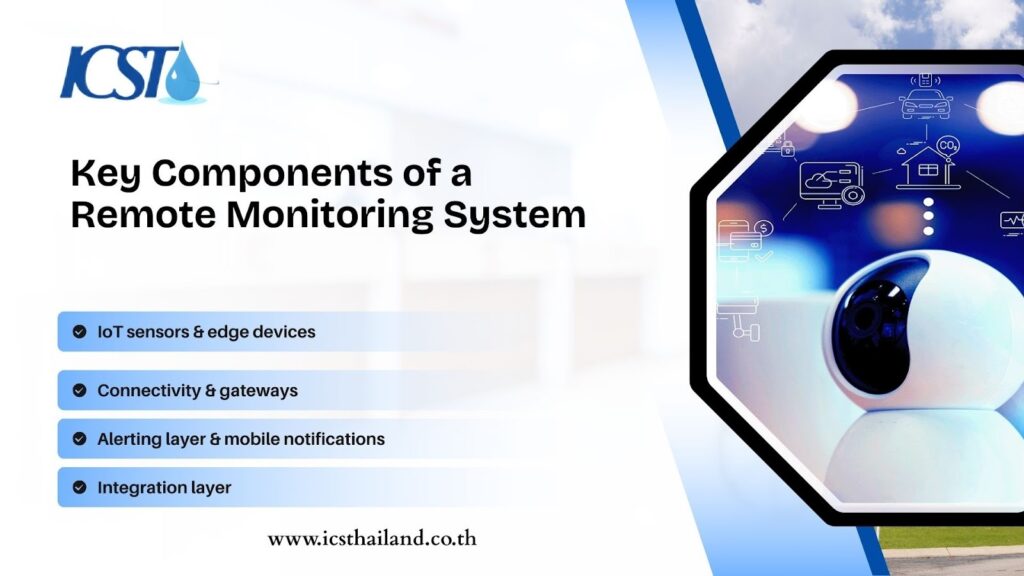 ICST

Key Components of a Remote Monitoring System

IoT sensors & edge devices

Connectivity & gateways

Alerting layer & mobile notifications

Integration layer

www.icsthailand.co.th

$CO_2$